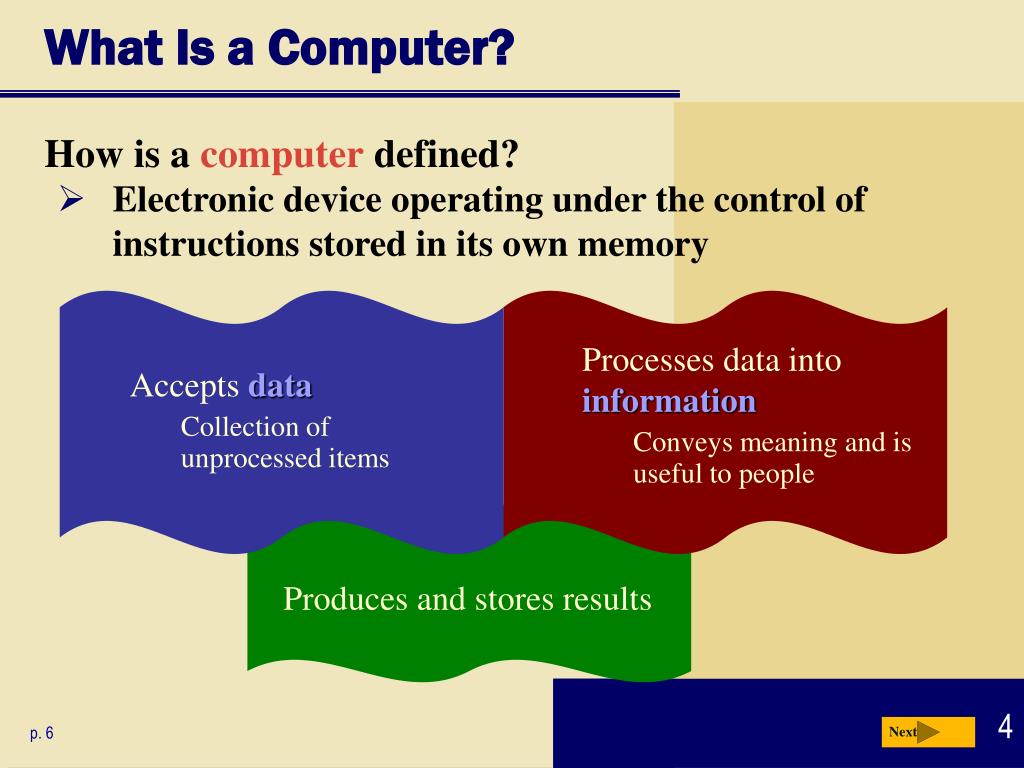 What Is a Computer?

How is a computer defined?

➢ Electronic device operating under the control of instructions stored in its own memory

Accepts data

Collection of unprocessed items

Processes data into information

Conveys meaning and is useful to people

Produces and stores results

p. 6

Next

4